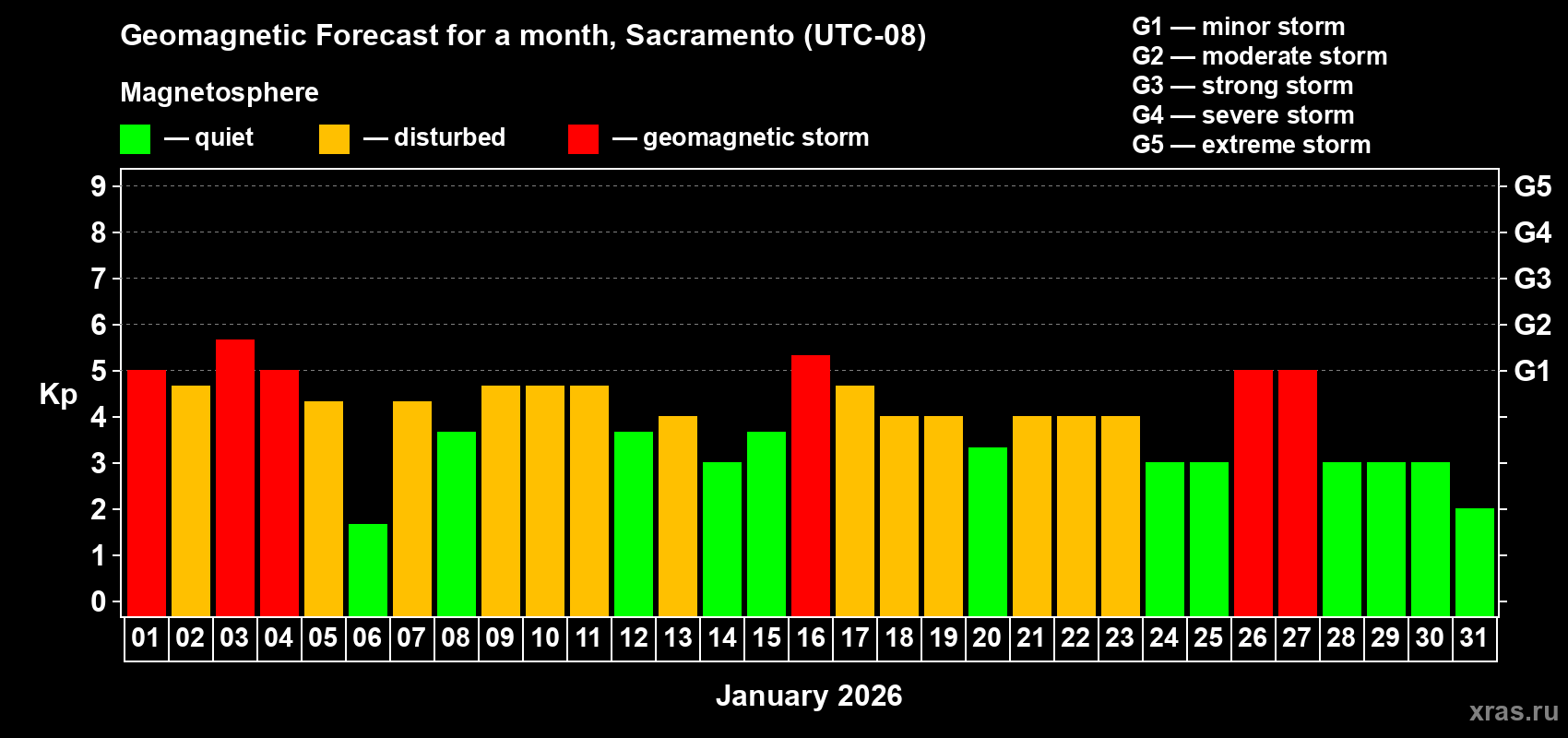 Geomagnetic Forecast for a month, Sacramento (UTC-08)

Magnetosphere

— quiet — disturbed — geomagnetic storm

G1 — minor storm
G2 — moderate storm
G3 — strong storm
G4 — severe storm
G5 — extreme storm

Kp

9
8
7
6
5
4
3
2
1
0

G5
G4
G3
G2
G1

01 02 03 04 05 06 07 08 09 10 11 12 13 14 15 16 17 18 19 20 21 22 23 24 25 26 27 28 29 30 31

January 2026

xras.ru